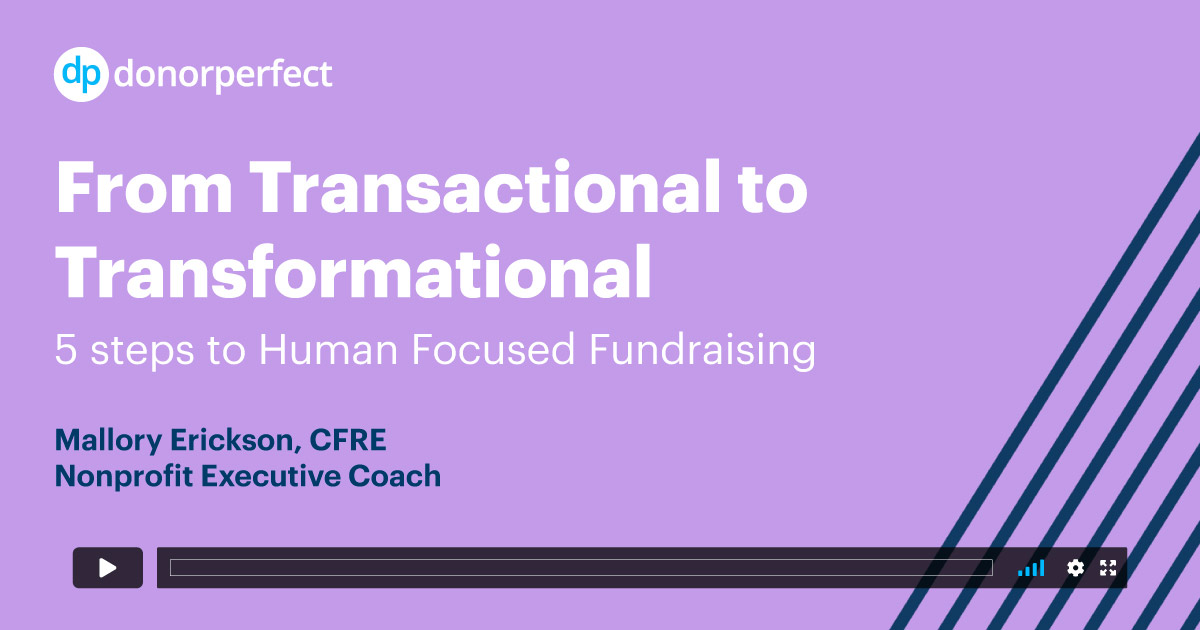 dp donorperfect

From Transactional to Transformational

5 steps to Human Focused Fundraising

Mallory Erickson, CFRE
Nonprofit Executive Coach